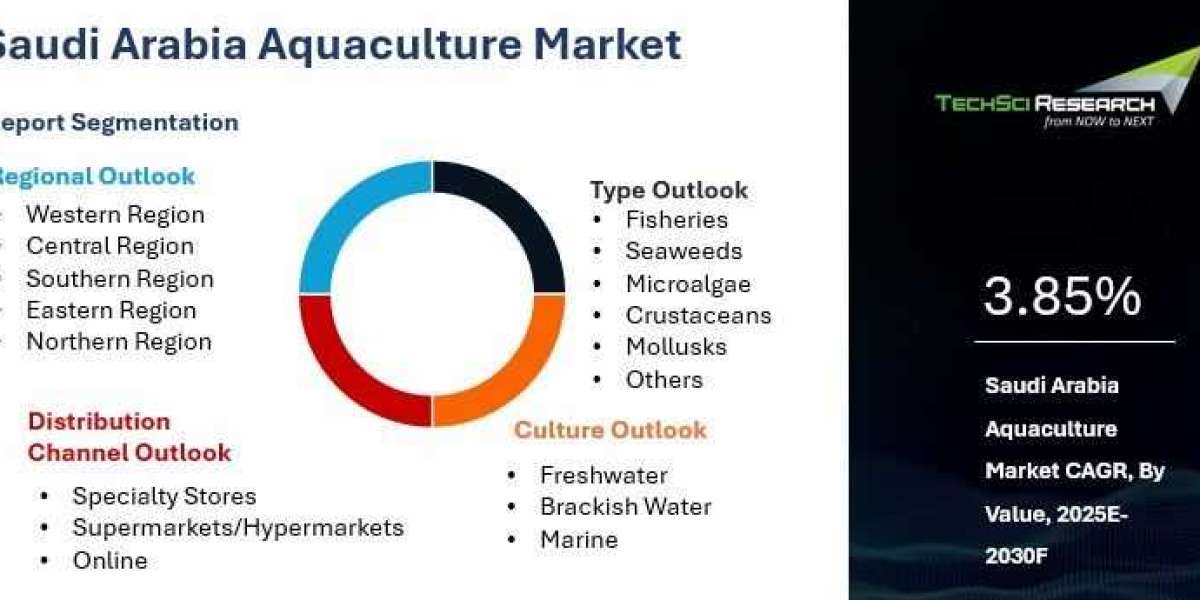 Saudi Arabia Aquaculture Market

eport Segmentation

Regional Outlook
- Western Region
- Central Region
- Southern Region
- Eastern Region
- Northern Region

Distribution Channel Outlook
- Specialty Stores
- Supermarkets/Hypermarkets
- Online

Type Outlook
- Fisheries
- Seaweeds
- Microalgae
- Crustaceans
- Mollusks
- Others

Culture Outlook
- Freshwater
- Brackish Water
- Marine

TECHSCI RESEARCH
from NOW to NEXT

3.85%

Saudi Arabia Aquaculture Market CAGR, By Value, 2025E-2030F